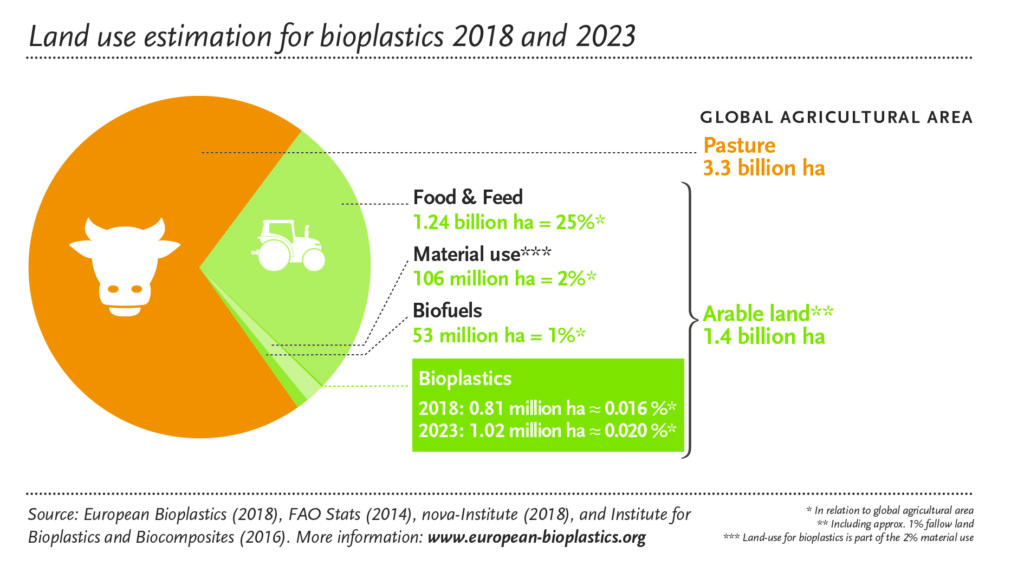 Land use estimation for bioplastics 2018 and 2023

GLOBAL AGRICULTURAL AREA

Pasture
3.3 billion ha

Food & Feed
1.24 billion ha = 25%*

Material use***
106 million ha = 2%*

Biofuels
53 million ha = 1%*

Arable land**
1.4 billion ha

Bioplastics
2018: 0.81 million ha ≈ 0.016 %*
2023: 1.02 million ha ≈ 0.020 %*

Source: European Bioplastics (2018), FAO Stats (2014), nova-Institute (2018), and Institute for Bioplastics and Biocomposites (2016). More information: www.european-bioplastics.org

* In relation to global agricultural area
** Including approx. 1% fallow land
*** Land-use for bioplastics is part of the 2% material use